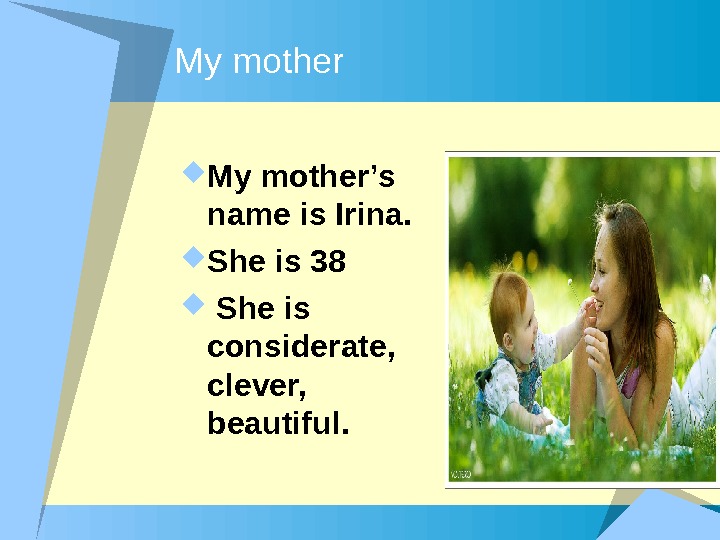 My mother

My mother’s name is Irina.

She is 38

She is considerate, clever, beautiful.